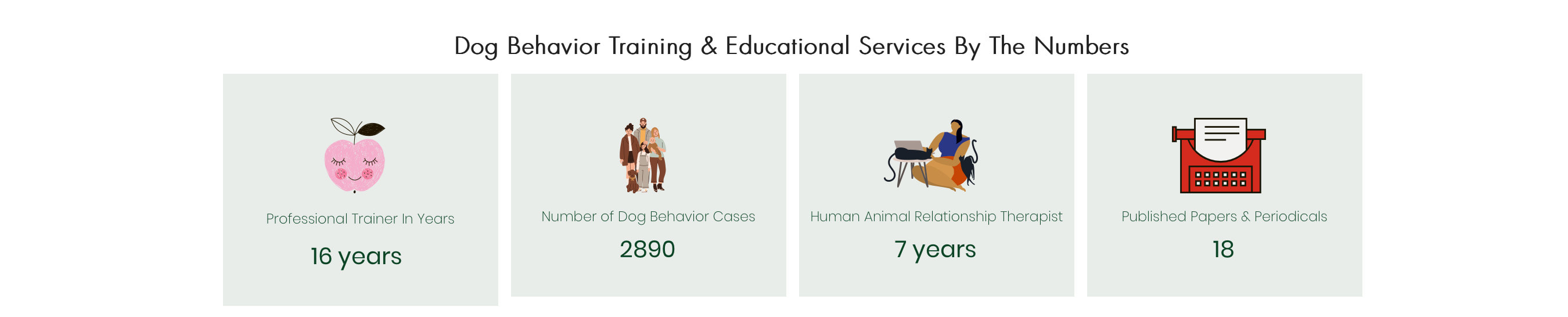 Dog Behavior Training & Educational Services By The Numbers

Professional Trainer In Years

16 years

Number of Dog Behavior Cases

2890

Human Animal Relationship Therapist

7 years

Published Papers & Periodicals

18